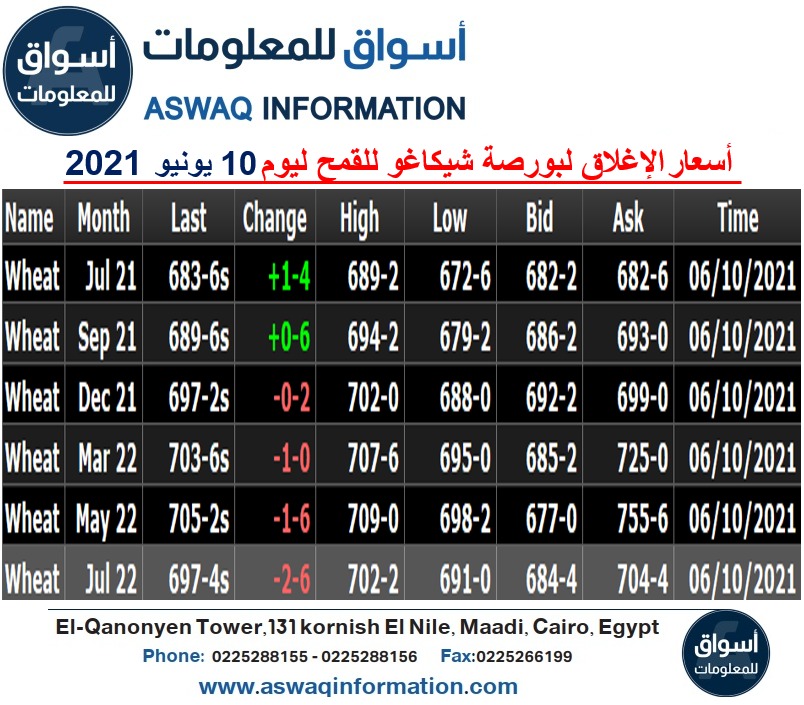 أسواق للمعلومات

أسواق للمعلومات
ASWAQ INFORMATION

أسعار الإغلاق لبورصة شيكاغو للقمح ليوم 10 يونيو 2021

| Name | Month | Last | Change | High | Low | Bid | Ask | Time |
|---|---|---|---|---|---|---|---|---|
| Wheat | Jul 21 | 683-6s | +1-4 | 689-2 | 672-6 | 682-2 | 682-6 | 06/10/2021 |
| Wheat | Sep 21 | 689-6s | +0-6 | 694-2 | 679-2 | 686-2 | 693-0 | 06/10/2021 |
| Wheat | Dec 21 | 697-2s | -0-2 | 702-0 | 688-0 | 692-2 | 699-0 | 06/10/2021 |
| Wheat | Mar 22 | 703-6s | -1-0 | 707-6 | 695-0 | 685-2 | 725-0 | 06/10/2021 |
| Wheat | May 22 | 705-2s | -1-6 | 709-0 | 698-2 | 677-0 | 755-6 | 06/10/2021 |
| Wheat | Jul 22 | 697-4s | -2-6 | 702-2 | 691-0 | 684-4 | 704-4 | 06/10/2021 |

El-Qanonyen Tower,131 kornish El Nile, Maadi, Cairo, Egypt
Phone: 0225288155 - 0225288156 Fax:0225266199
www.aswaqinformation.com

أسواق للمعلومات